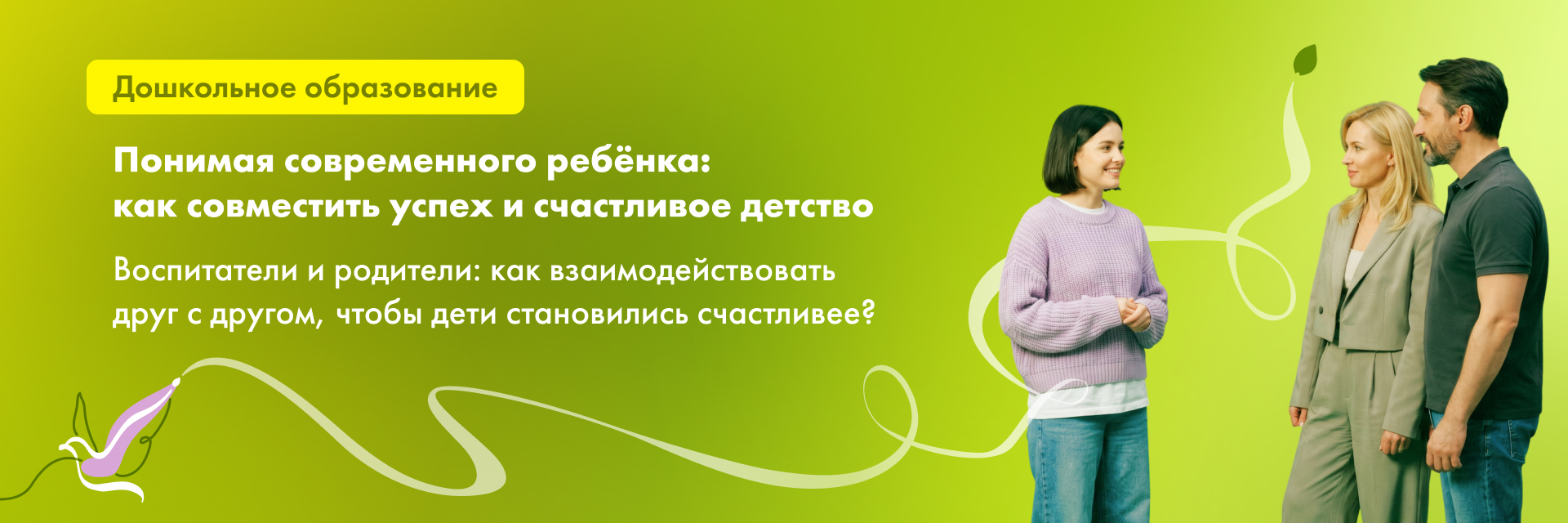 Дошкольное образование

Понимая современного ребёнка: как совместить успех и счастливое детство

Воспитатели и родители: как взаимодействовать друг с другом, чтобы дети становились счастливее?